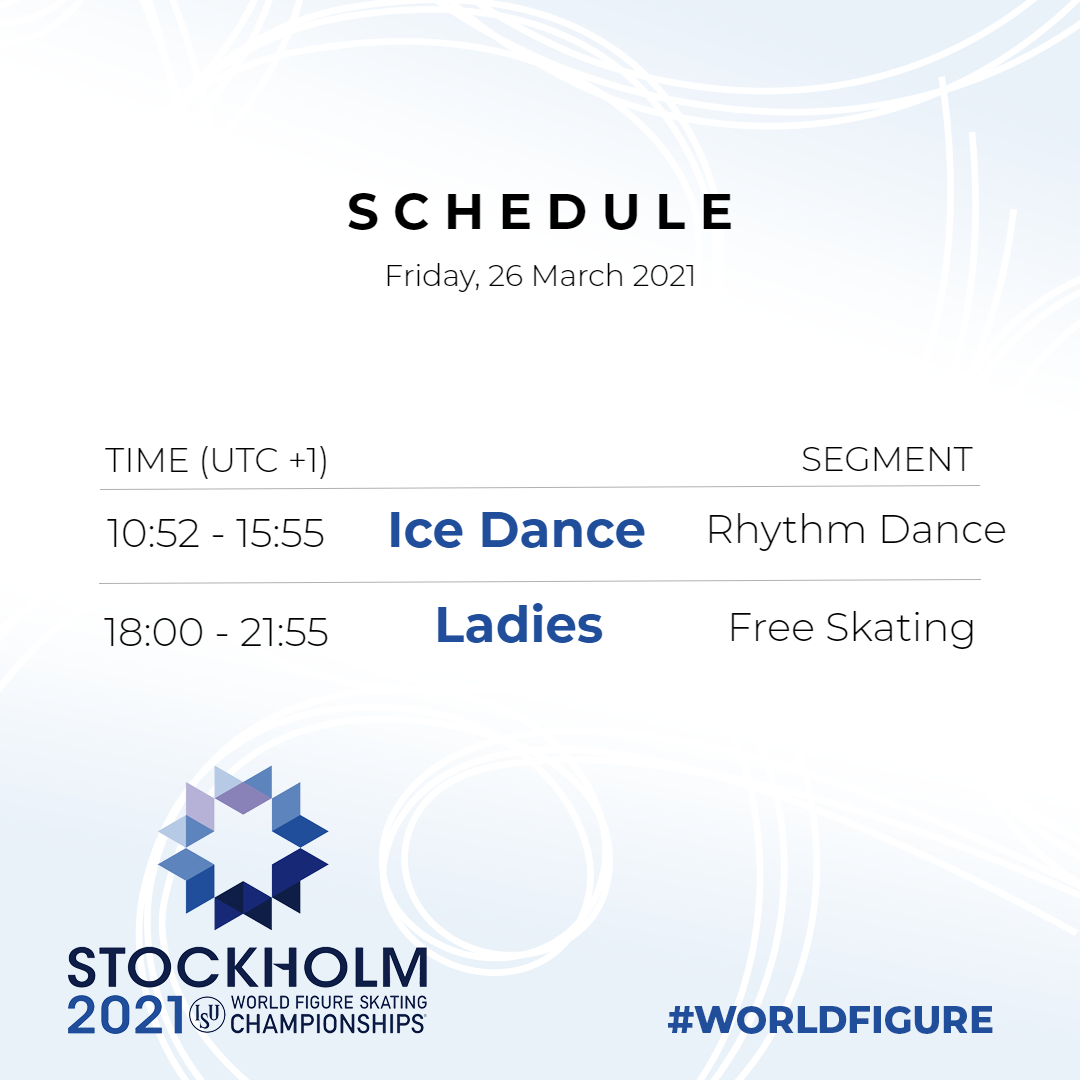 SCHEDULE
Friday, 26 March 2021

| TIME (UTC +1) | | SEGMENT |
|---|---|---|
| 10:52 - 15:55 | Ice Dance | Rhythm Dance |
| 18:00 - 21:55 | Ladies | Free Skating |

STOCKHOLM
2021 ISU WORLD FIGURE SKATING CHAMPIONSHIPS

#WORLDFIGURE